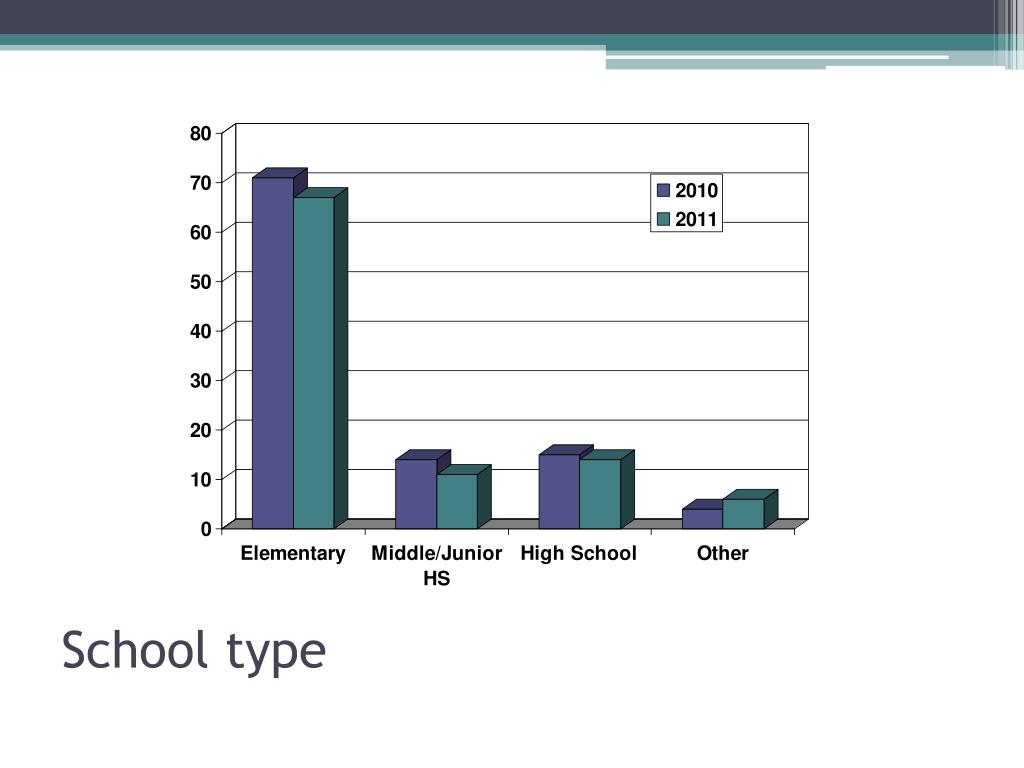 80
70
60
50
40
30
20
10
0

2010
2011

Elementary
Middle/Junior HS
High School
Other

School type